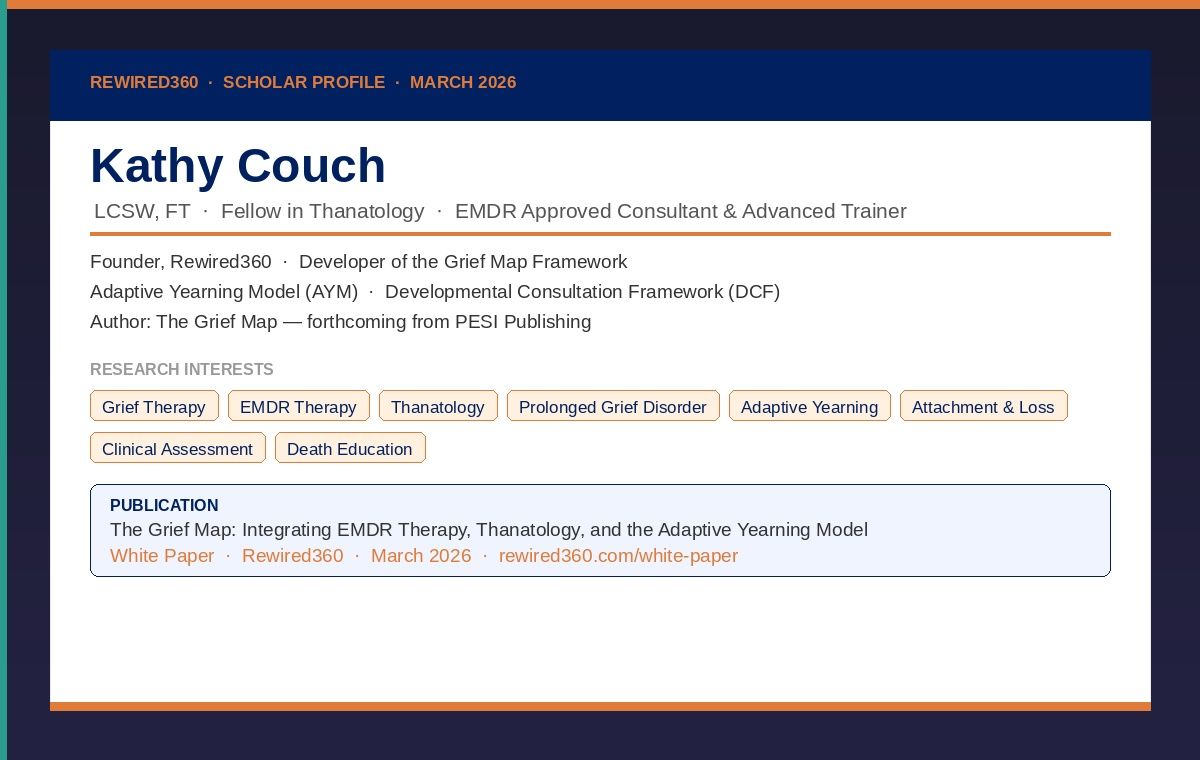 REWIRED360 · SCHOLAR PROFILE · MARCH 2026

Kathy Couch

LCSW, FT · Fellow in Thanatology · EMDR Approved Consultant & Advanced Trainer

Founder, Rewired360 · Developer of the Grief Map Framework
Adaptive Yearning Model (AYM) · Developmental Consultation Framework (DCF)
Author: The Grief Map — forthcoming from PESI Publishing

RESEARCH INTERESTS

Grief Therapy
EMDR Therapy
Thanatology
Prolonged Grief Disorder
Adaptive Yearning
Attachment & Loss
Clinical Assessment
Death Education

PUBLICATION
The Grief Map: Integrating EMDR Therapy, Thanatology, and the Adaptive Yearning Model
White Paper · Rewired360 · March 2026 · rewired360.com/white-paper